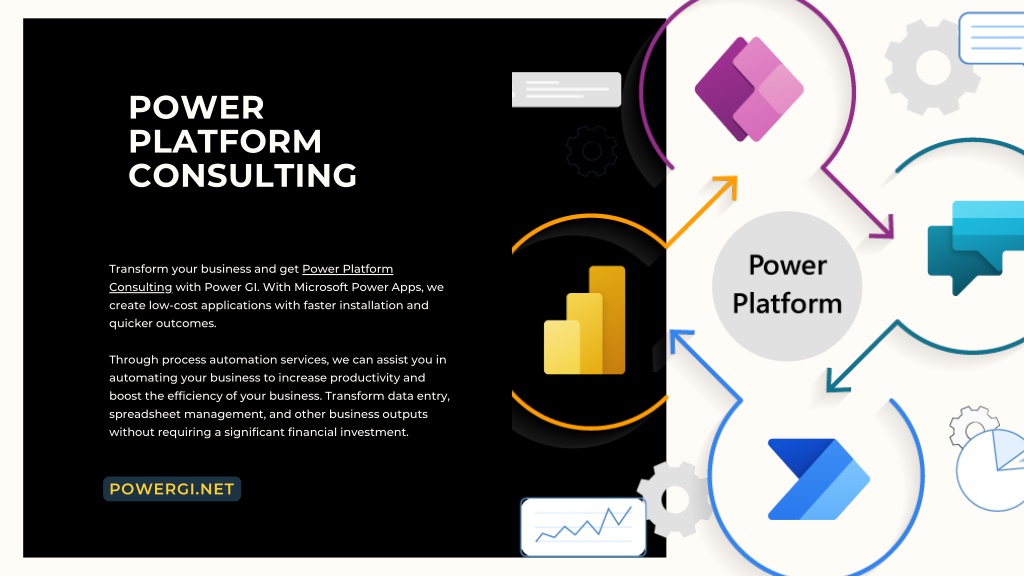 POWER PLATFORM CONSULTING

Transform your business and get Power Platform Consulting with Power GI. With Microsoft Power Apps, we create low-cost applications with faster installation and quicker outcomes.

Through process automation services, we can assist you in automating your business to increase productivity and boost the efficiency of your business. Transform data entry, spreadsheet management, and other business outputs without requiring a significant financial investment.

POWERGI.NET

Power Platform